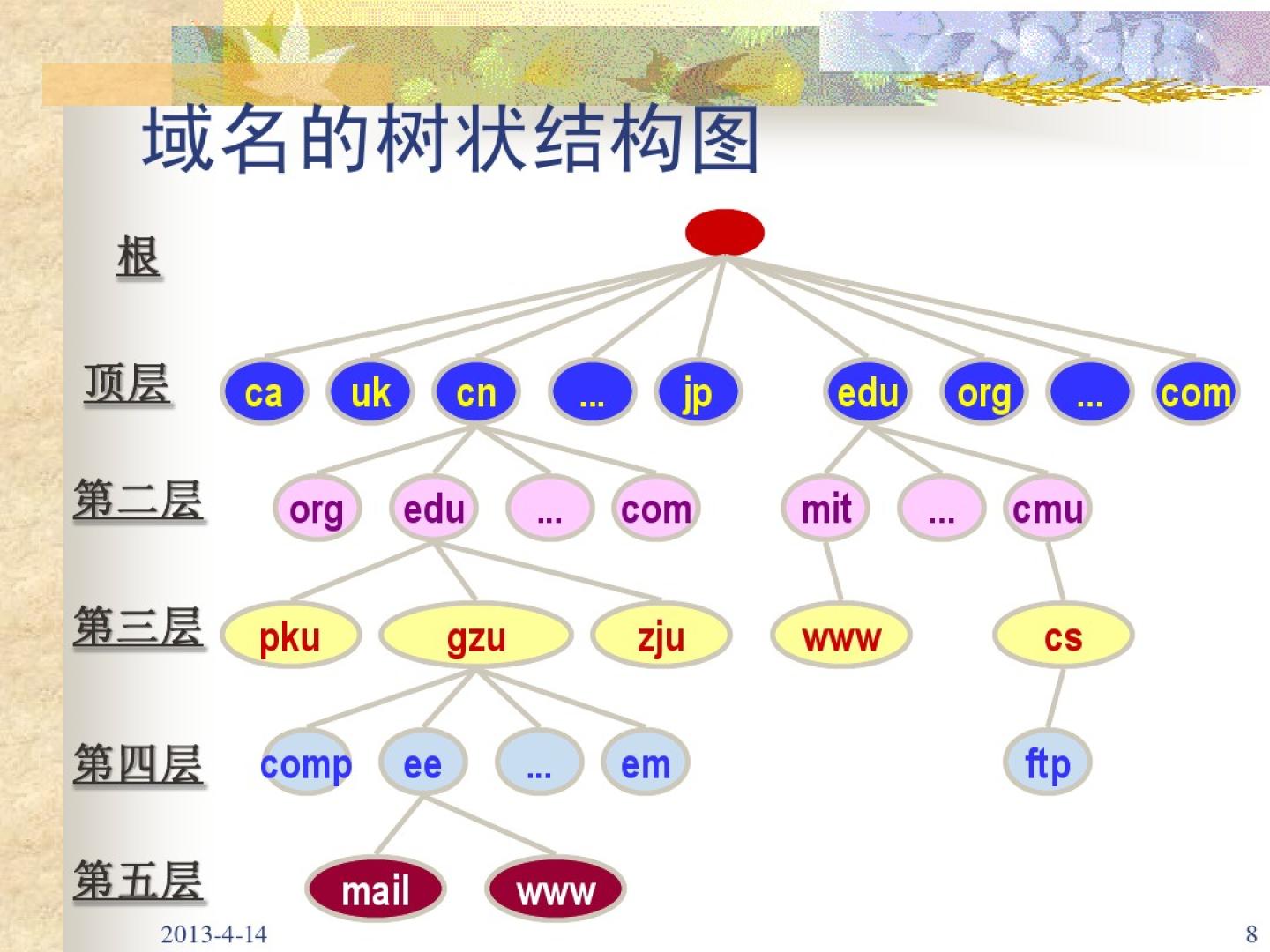 域名的树状结构图

根

顶层 ca uk cn ... jp edu org ... com

第二层 org edu ... com mit ... cmu

第三层 pku gzu zju www cs

第四层 comp ee ... em ftp

第五层 mail www

2013-4-14

8